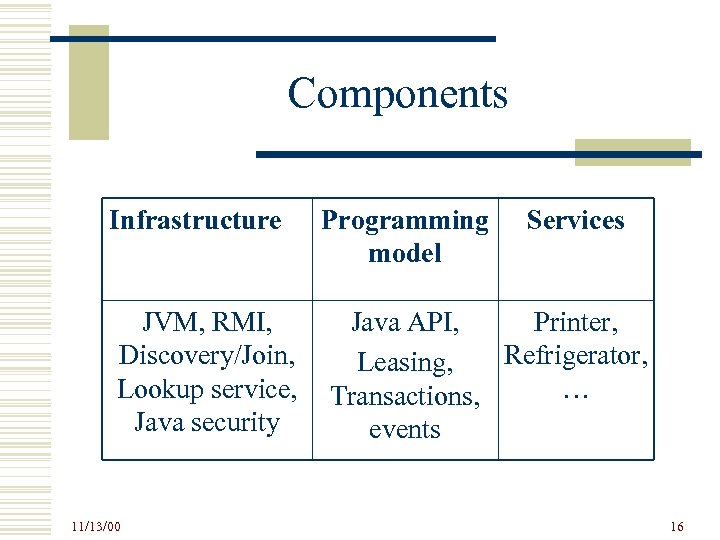 Components

| Infrastructure | Programming model | Services |
|---|---|---|
| JVM, RMI, Discovery/Join, Lookup service, Java security | Java API, Leasing, Transactions, events | Printer, Refrigerator, … |

11/13/00

16